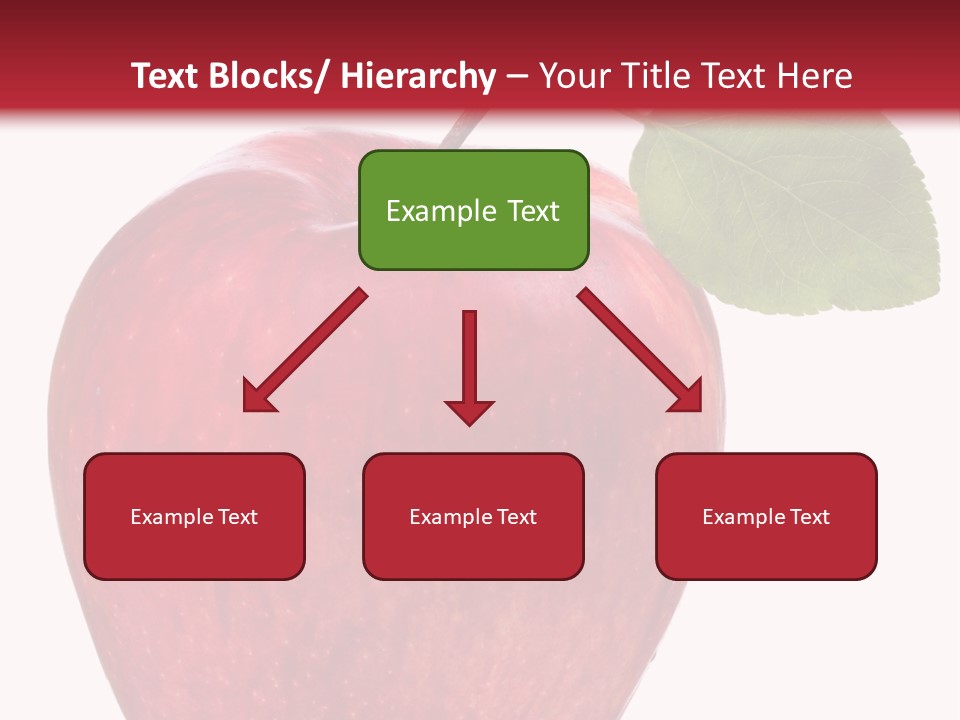 Text Blocks/ Hierarchy – Your Title Text Here

Example Text

Example Text

Example Text

Example Text